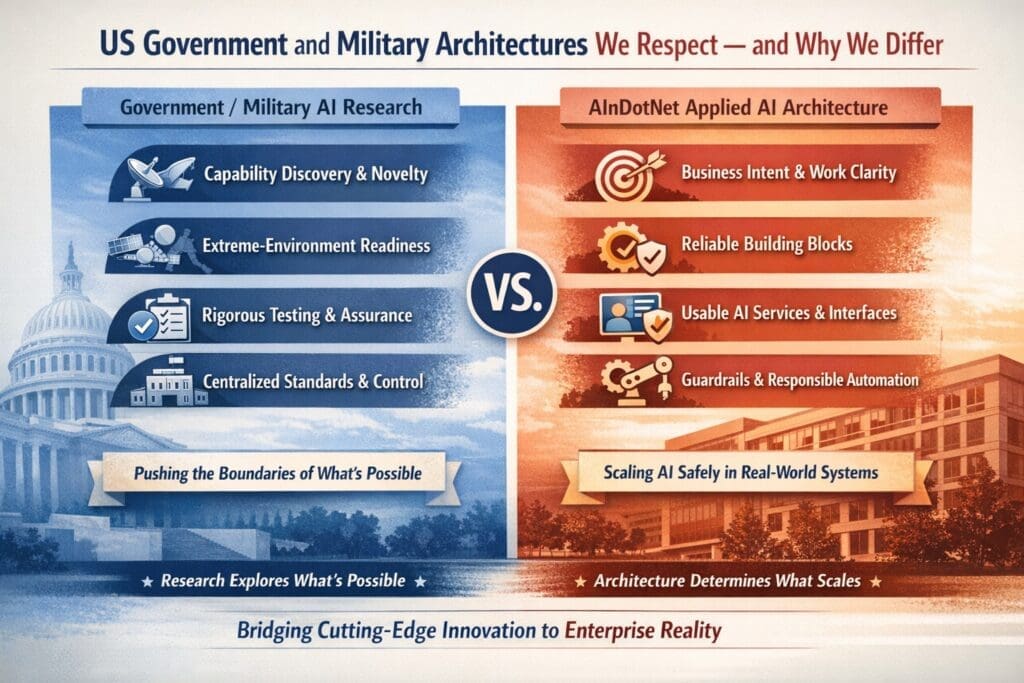 US Government and Military Architectures We Respect — and Why We Differ

Government / Military AI Research

Capability Discovery & Novelty

Extreme-Environment Readiness

Rigorous Testing & Assurance

Centralized Standards & Control

Pushing the Boundaries of What's Possible

★ Research Explores What's Possible ★

VS.

AInDotNet Applied AI Architecture

Business Intent & Work Clarity

Reliable Building Blocks

Usable AI Services & Interfaces

Guardrails & Responsible Automation

Scaling AI Safely in Real-World Systems

★ Architecture Determines What Scales ★

Bridging Cutting-Edge Innovation to Enterprise Reality